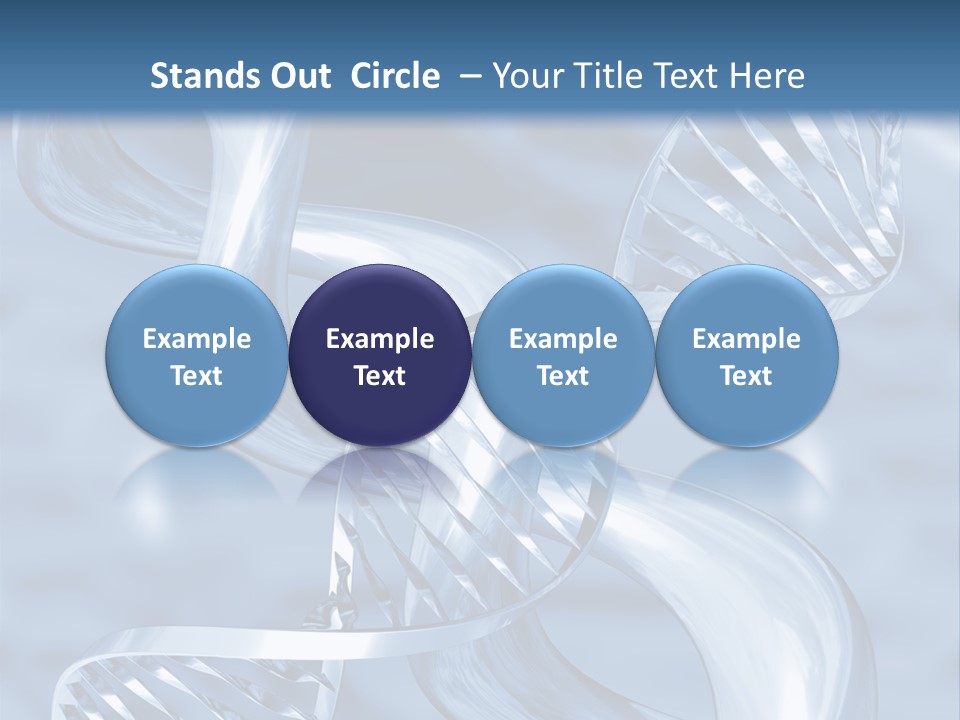 Stands Out Circle – Your Title Text Here

Example Text

Example Text

Example Text

Example Text